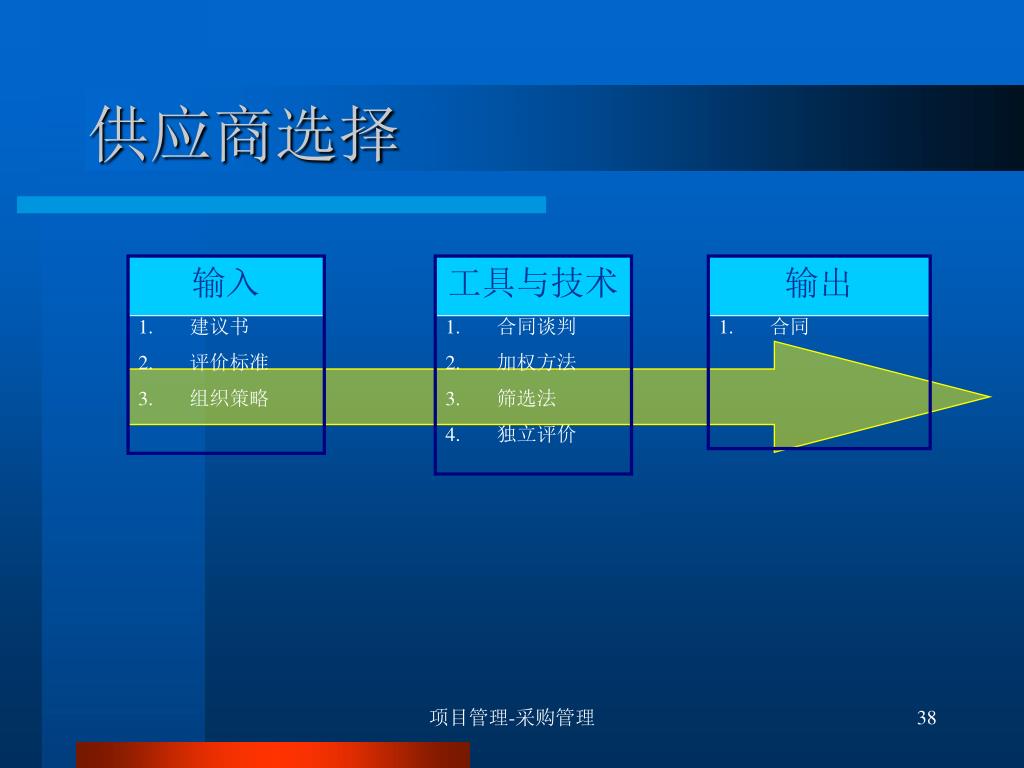 供应商选择

输入

1. 建议书
2. 评价标准
3. 组织策略

工具与技术

1. 合同谈判
2. 加权方法
3. 筛选法
4. 独立评价

输出

1. 合同

项目管理-采购管理

38